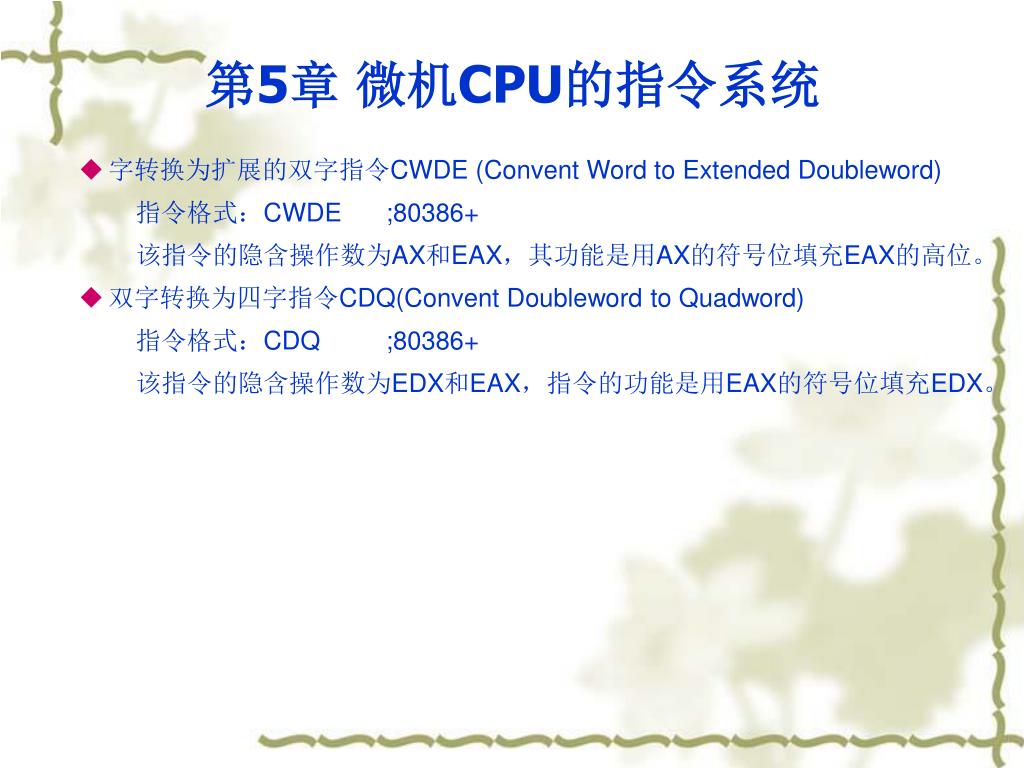 第5章 微机CPU的指令系统

◆ 字转换为扩展的双字指令CWDE (Convent Word to Extended Doubleword)

指令格式：CWDE ;80386+

该指令的隐含操作数为AX和EAX，其功能是用AX的符号位填充EAX的高位。

◆ 双字转换为四字指令CDQ(Convent Doubleword to Quadword)

指令格式：CDQ ;80386+

该指令的隐含操作数为EDX和EAX，指令的功能是用EAX的符号位填充EDX。